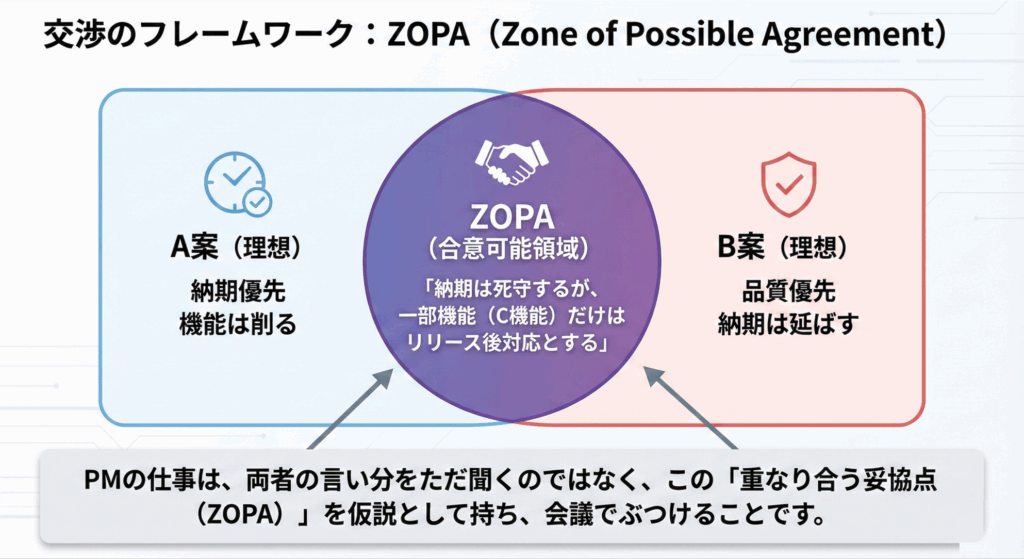 交渉のフレームワーク：ZOPA（Zone of Possible Agreement）

A案（理想）
納期優先
機能は削る

ZOPA
（合意可能領域）
「納期は死守するが、一部機能（C機能）だけはリリース後対応とする」

B案（理想）
品質優先
納期は延ばす

PMの仕事は、両者の言い分をただ聞くのではなく、この「重なり合う妥協点（ZOPA）」を仮説として持ち、会議でぶつけることです。